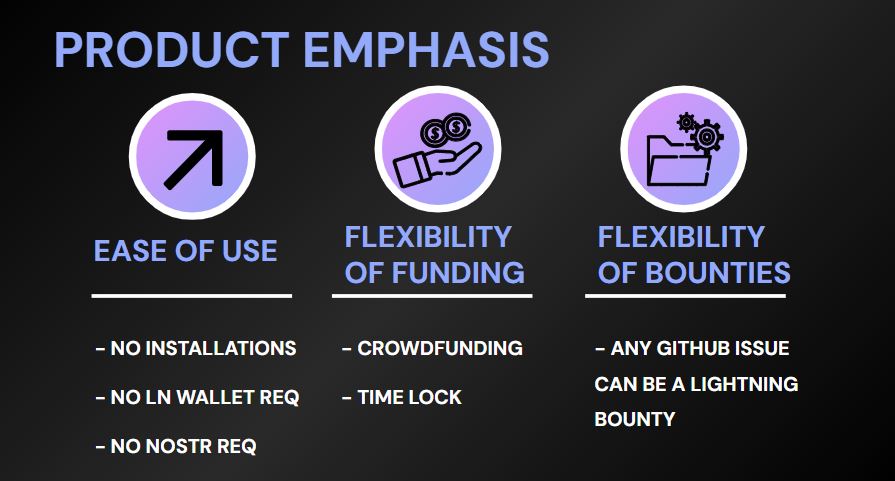 PRODUCT EMPHASIS

EASE OF USE

- NO INSTALLATIONS

- NO LN WALLET REQ

- NO NOSTR REQ

FLEXIBILITY OF FUNDING

- CROWDFUNDING

- TIME LOCK

FLEXIBILITY OF BOUNTIES

- ANY GITHUB ISSUE CAN BE A LIGHTNING BOUNTY